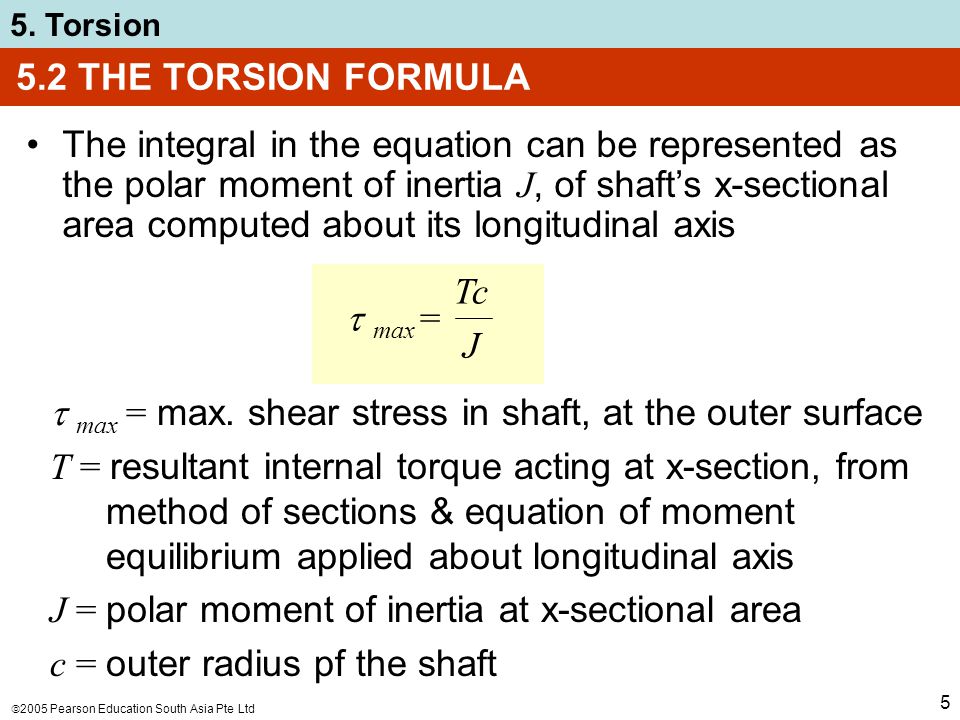 5. Torsion

5.2 THE TORSION FORMULA

• The integral in the equation can be represented as the polar moment of inertia $J$, of shaft's x-sectional area computed about its longitudinal axis

$\tau_{max} = \frac{Tc}{J}$

$\tau_{max}$ = max. shear stress in shaft, at the outer surface

$T$ = resultant internal torque acting at x-section, from method of sections & equation of moment equilibrium applied about longitudinal axis

$J$ = polar moment of inertia at x-sectional area

$c$ = outer radius pf the shaft

©2005 Pearson Education South Asia Pte Ltd

5